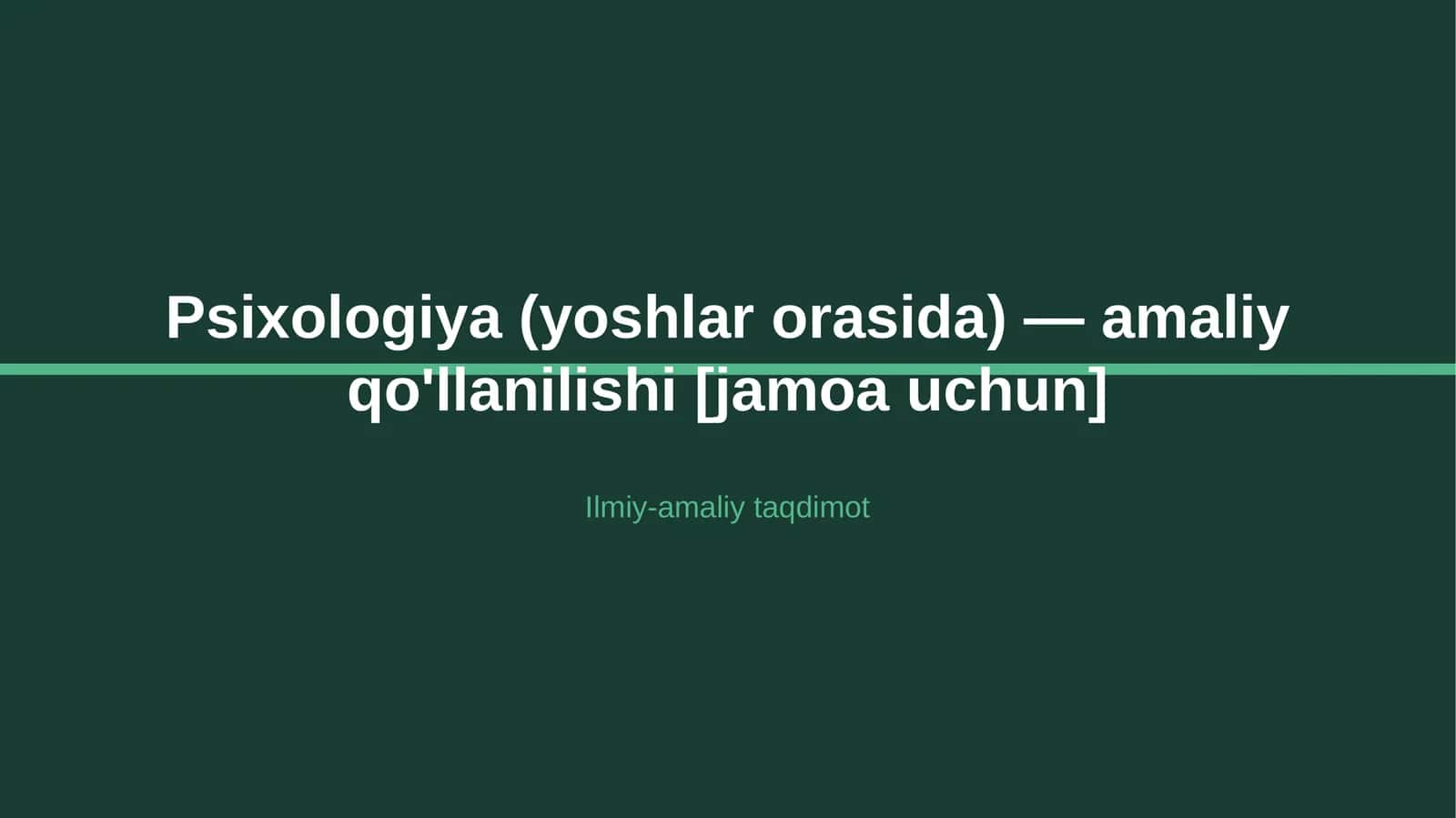 Psixologiya (yoshlar orasida) — amaliy qo'llanilishi [jamoa uchun]

Ilmiy-amaliy taqdimot